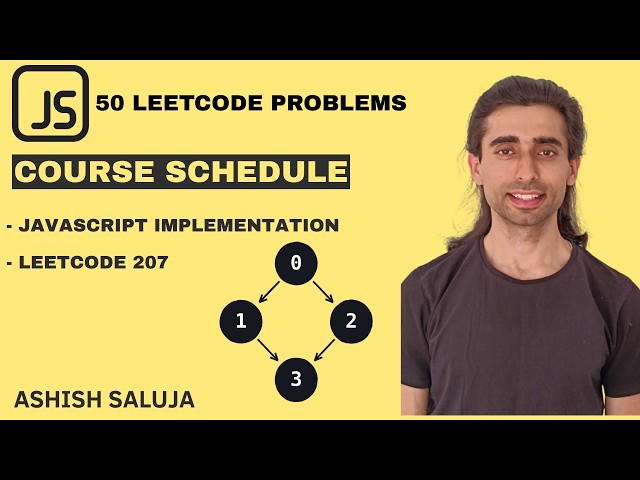 JS 50 LEETCODE PROBLEMS

COURSE SCHEDULE

- JAVASCRIPT IMPLEMENTATION

- LEETCODE 207

0

1

2

3

ASHISH SALUJA